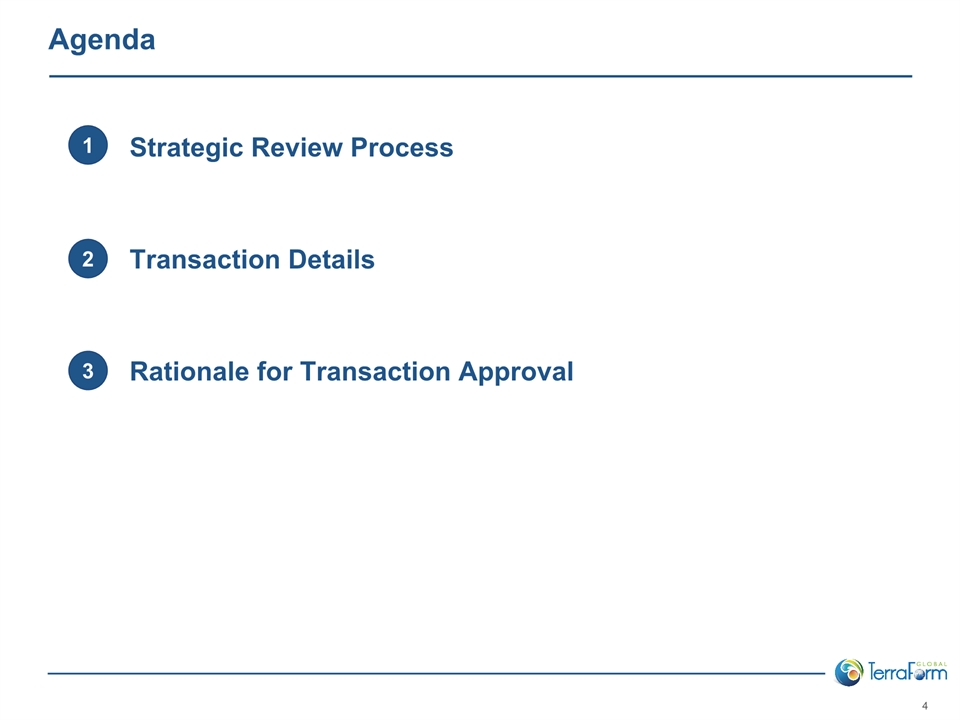 Agenda

1 Strategic Review Process

2 Transaction Details

3 Rationale for Transaction Approval

GLOBAL TerraForm

4